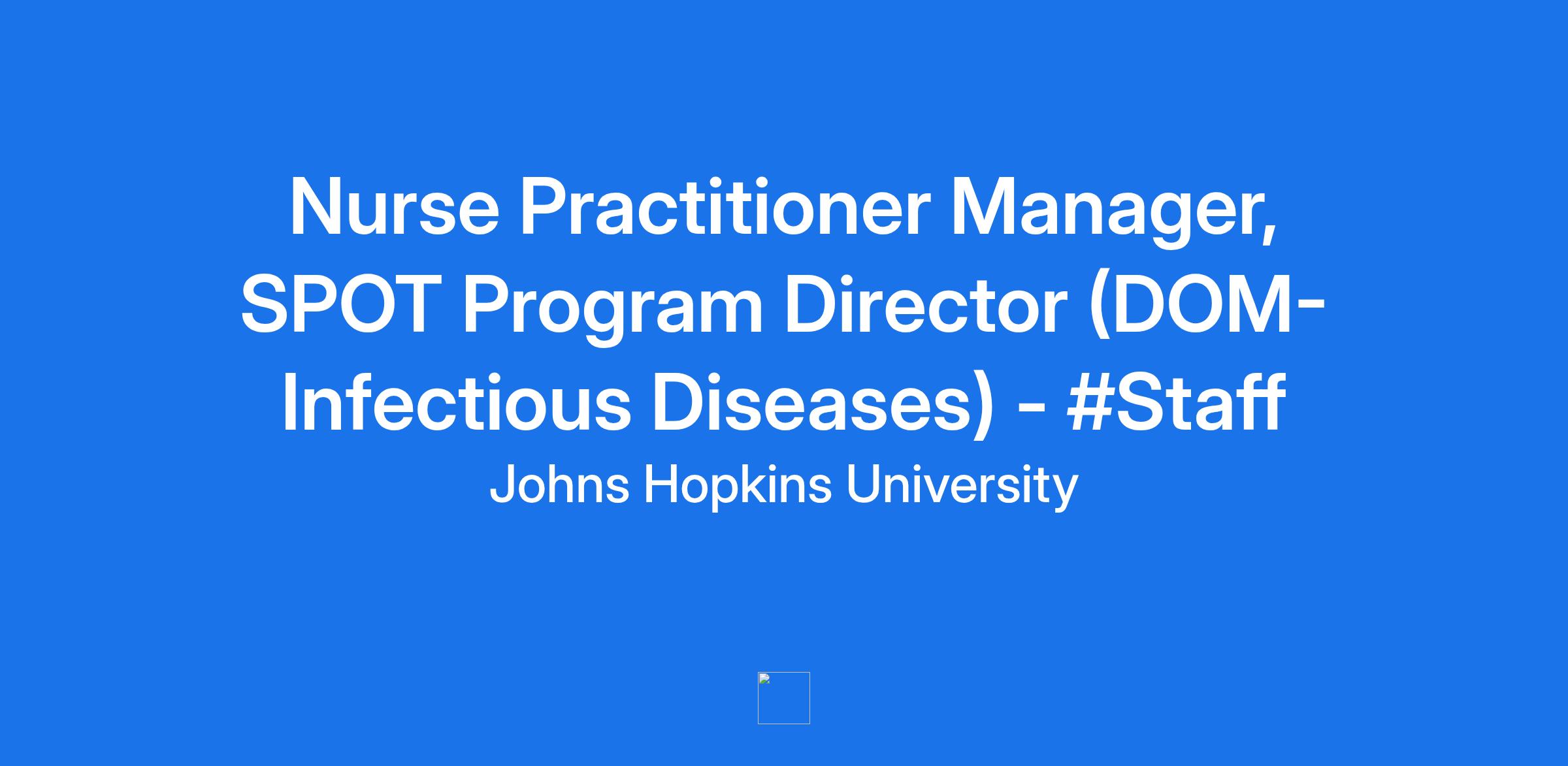 Nurse Practitioner Manager, SPOT Program Director (DOM-Infectious Diseases) - #Staff

Johns Hopkins University